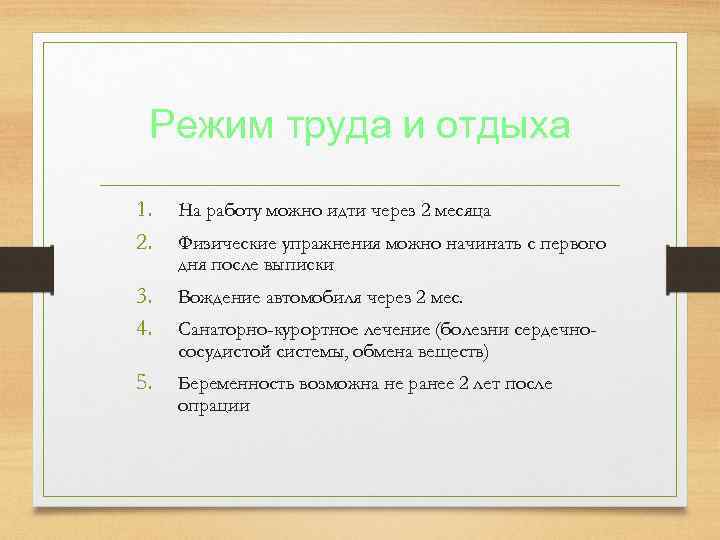 Режим труда и отдыха

1. На работу можно идти через 2 месяца
2. Физические упражнения можно начинать с первого дня после выписки
3. Вождение автомобиля через 2 мес.
4. Санаторно-курортное лечение (болезни сердечно-сосудистой системы, обмена веществ)
5. Беременность возможна не ранее 2 лет после опрации